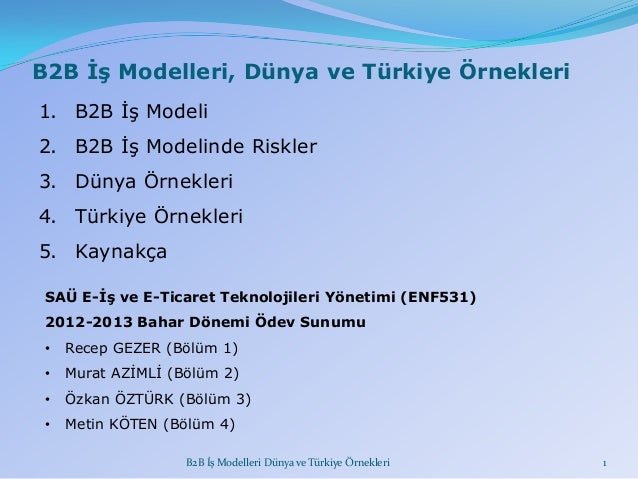 B2B İş Modelleri, Dünya ve Türkiye Örnekleri

1. B2B İş Modeli
2. B2B İş Modelinde Riskler
3. Dünya Örnekleri
4. Türkiye Örnekleri
5. Kaynakça

SAÜ E-İş ve E-Ticaret Teknolojileri Yönetimi (ENF531)

2012-2013 Bahar Dönemi Ödev Sunumu

• Recep GEZER (Bölüm 1)
• Murat AZİMLİ (Bölüm 2)
• Özkan ÖZTÜRK (Bölüm 3)
• Metin KÖTEN (Bölüm 4)

B2B İş Modelleri Dünya ve Türkiye Örnekleri

1